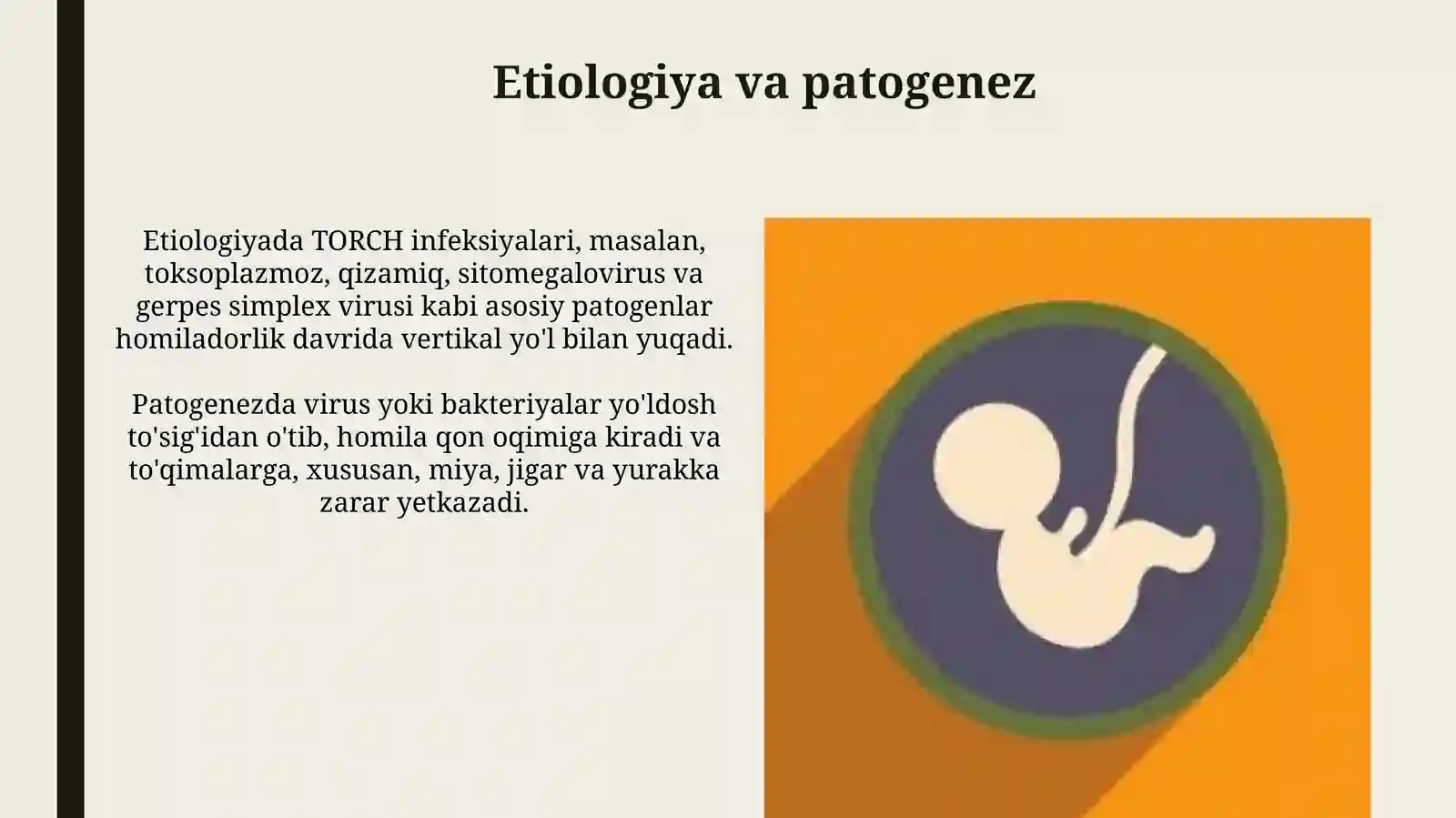 Etiologiya va patogenez

Etiologiyada TORCH infeksiyalari, masalan, toksoplazmoz, qizamiq, sitomegalovirus va gerpes simplex virusi kabi asosiy patogenlar homiladorlik davrida vertikal yo'l bilan yuqadi.

Patogenezda virus yoki bakteriyalar yo'ldosh to'sig'idan o'tib, homila qon oqimiga kiradi va to'qimalarga, xususan, miya, jigar va yurakka zarar yetkazadi.